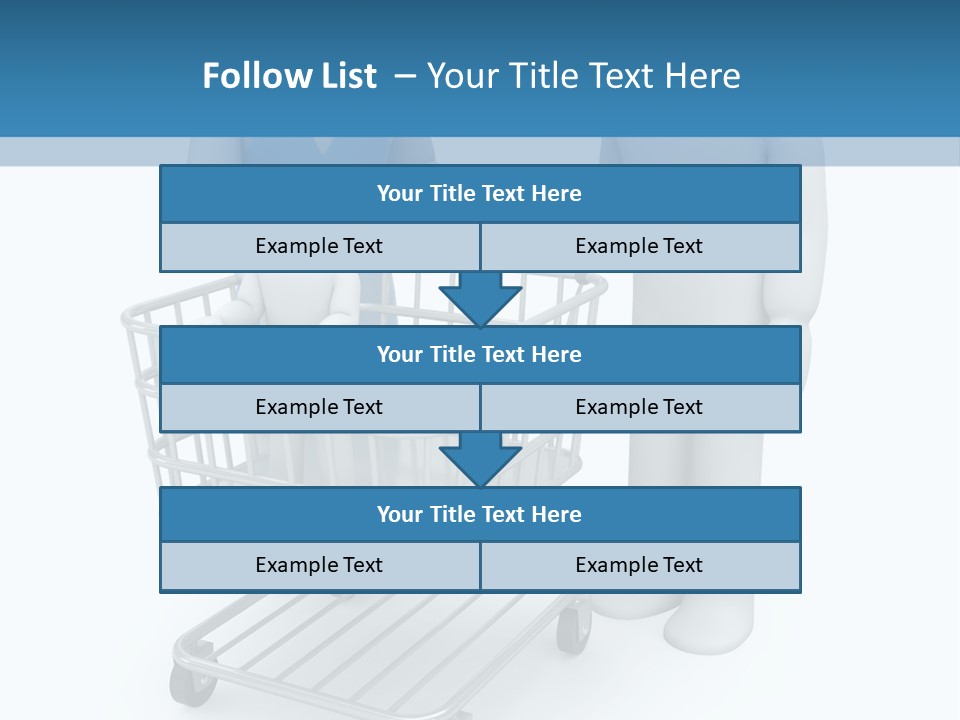 Follow List – Your Title Text Here

Your Title Text Here

Example Text

Example Text

Your Title Text Here

Example Text

Example Text

Your Title Text Here

Example Text

Example Text